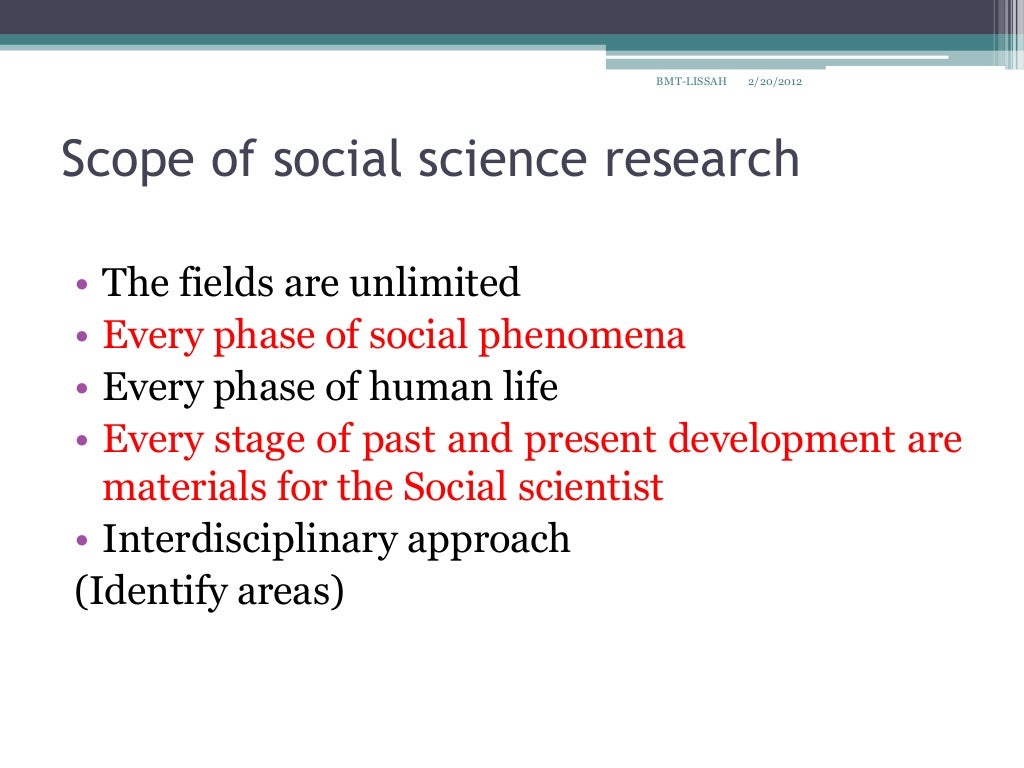 BMT-LISSAH 2/20/2012

Scope of social science research

• The fields are unlimited
• Every phase of social phenomena
• Every phase of human life
• Every stage of past and present development are materials for the Social scientist
• Interdisciplinary approach
(Identify areas)